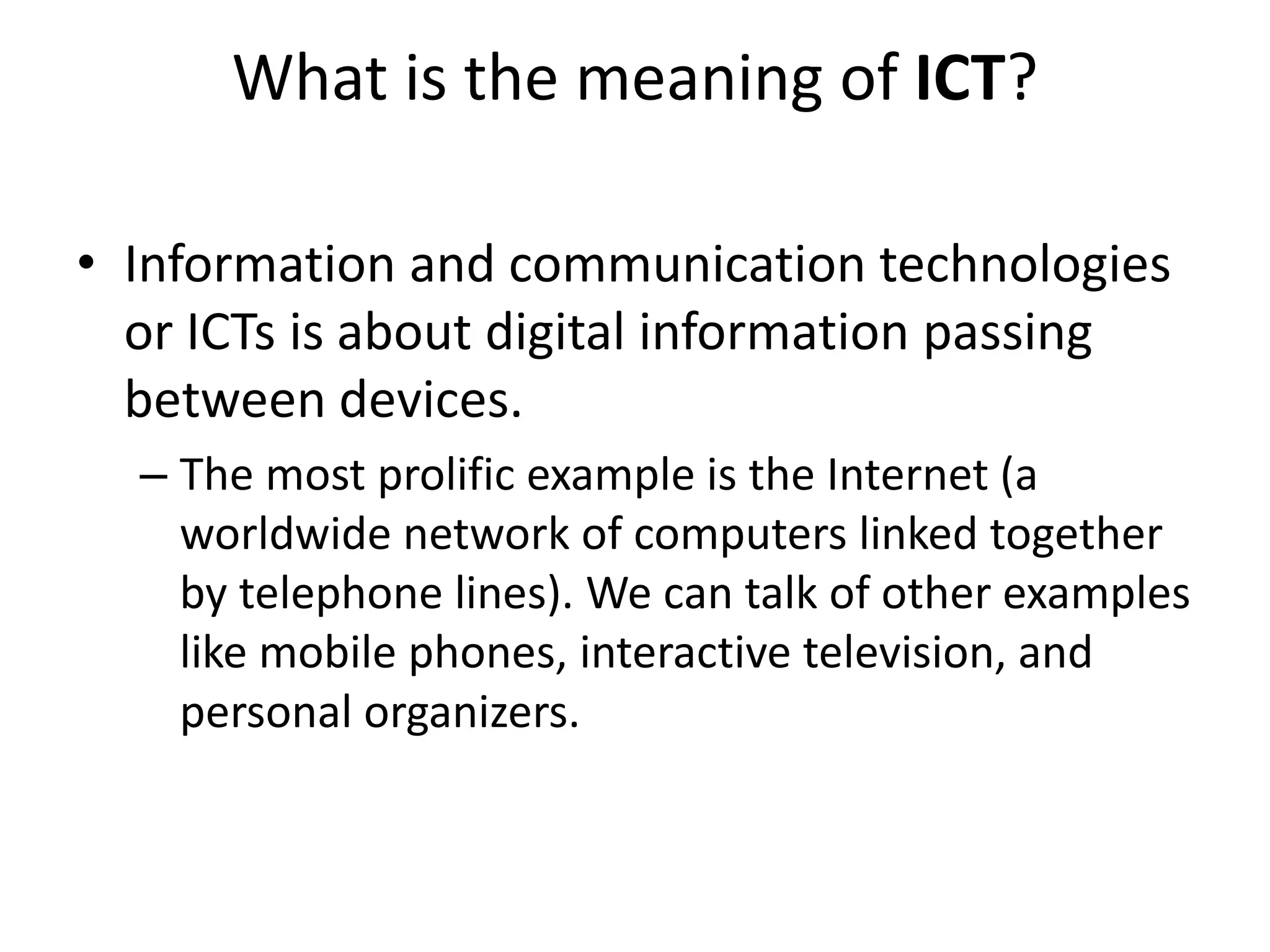 What is the meaning of ICT?

• Information and communication technologies or ICTs is about digital information passing between devices.

– The most prolific example is the Internet (a worldwide network of computers linked together by telephone lines). We can talk of other examples like mobile phones, interactive television, and personal organizers.